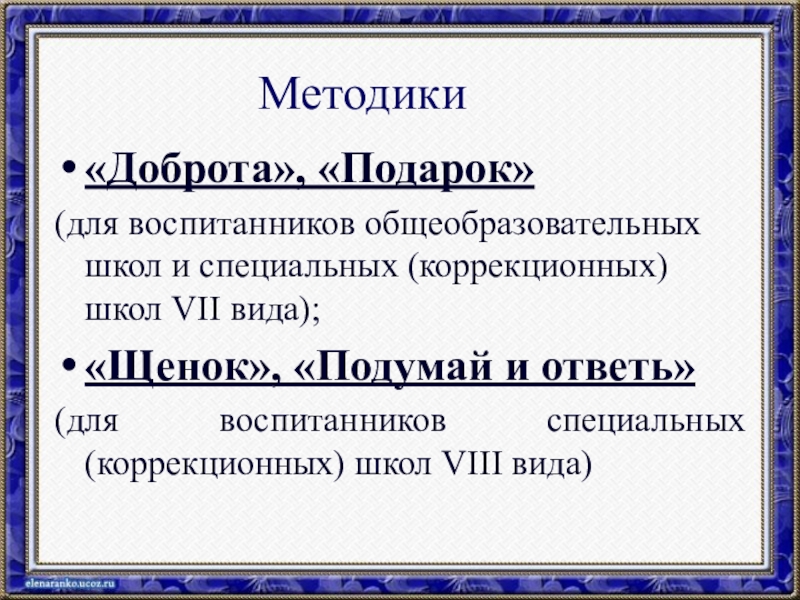 Методики

• «Доброта», «Подарок»

(для воспитанников общеобразовательных школ и специальных (коррекционных) школ VII вида);

• «Щенок», «Подумай и ответь»

(для воспитанников специальных (коррекционных) школ VIII вида)

elenaranko.ucoz.ru